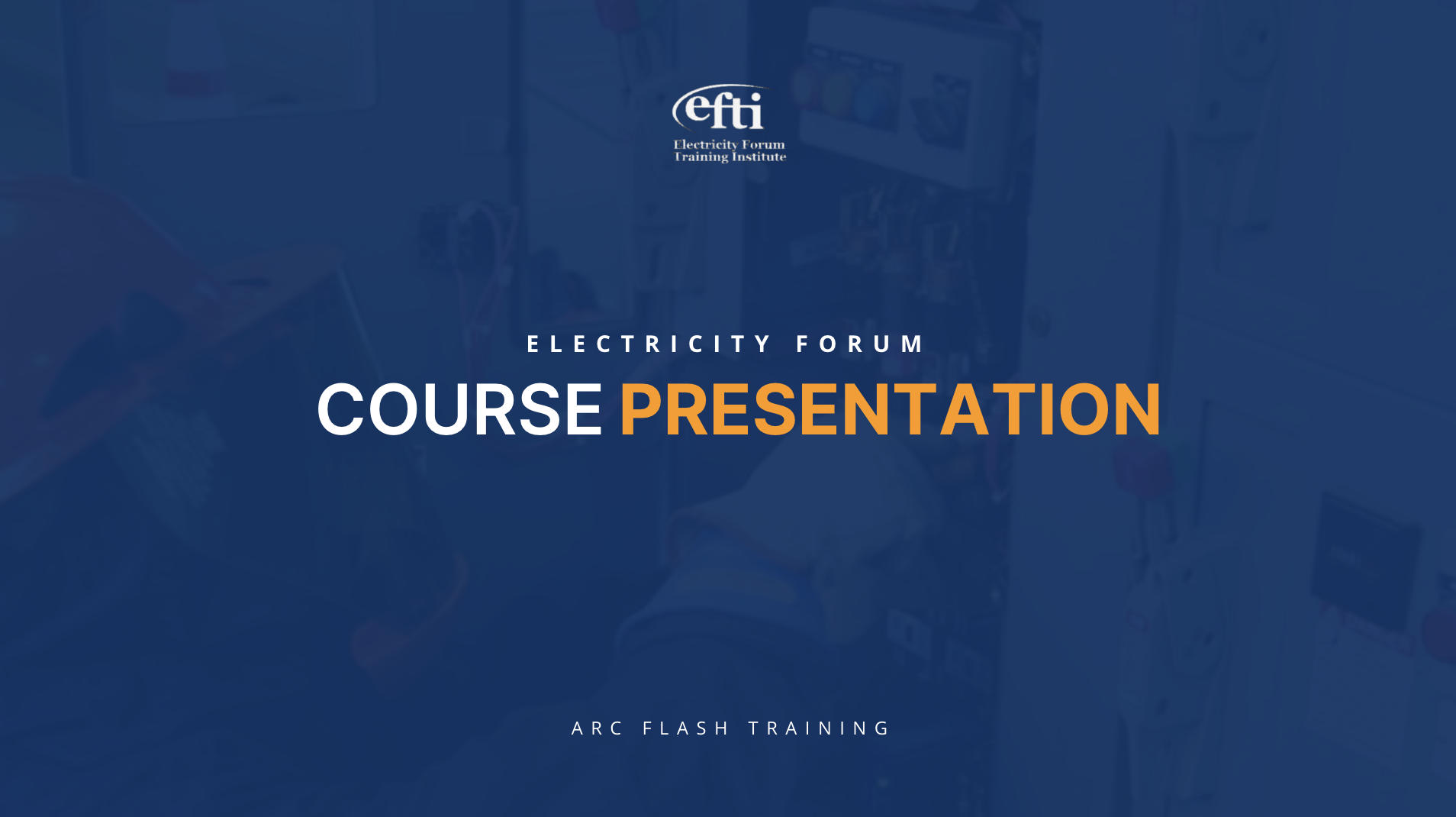 efti
Electricity Forum
Training Institute

ELECTRICITY FORUM

COURSE PRESENTATION

ARC FLASH TRAINING